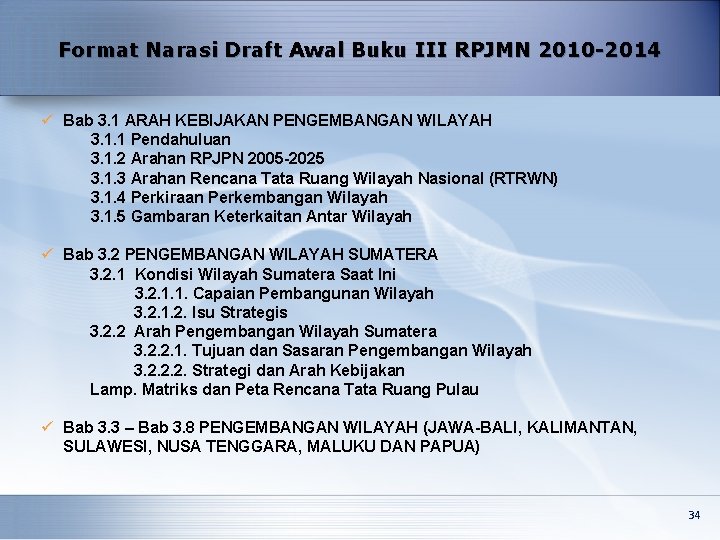 Format Narasi Draft Awal Buku III RPJMN 2010-2014

✓ Bab 3.1 ARAH KEBIJAKAN PENGEMBANGAN WILAYAH
3.1.1 Pendahuluan
3.1.2 Arahan RPJPN 2005-2025
3.1.3 Arahan Rencana Tata Ruang Wilayah Nasional (RTRWN)
3.1.4 Perkiraan Perkembangan Wilayah
3.1.5 Gambaran Keterkaitan Antar Wilayah

✓ Bab 3.2 PENGEMBANGAN WILAYAH SUMATERA
3.2.1 Kondisi Wilayah Sumatera Saat Ini
3.2.1.1. Capaian Pembangunan Wilayah
3.2.1.2. Isu Strategis
3.2.2 Arah Pengembangan Wilayah Sumatera
3.2.2.1. Tujuan dan Sasaran Pengembangan Wilayah
3.2.2.2. Strategi dan Arah Kebijakan
Lamp. Matriks dan Peta Rencana Tata Ruang Pulau

✓ Bab 3.3 – Bab 3.8 PENGEMBANGAN WILAYAH (JAWA-BALI, KALIMANTAN, SULAWESI, NUSA TENGGARA, MALUKU DAN PAPUA)

34